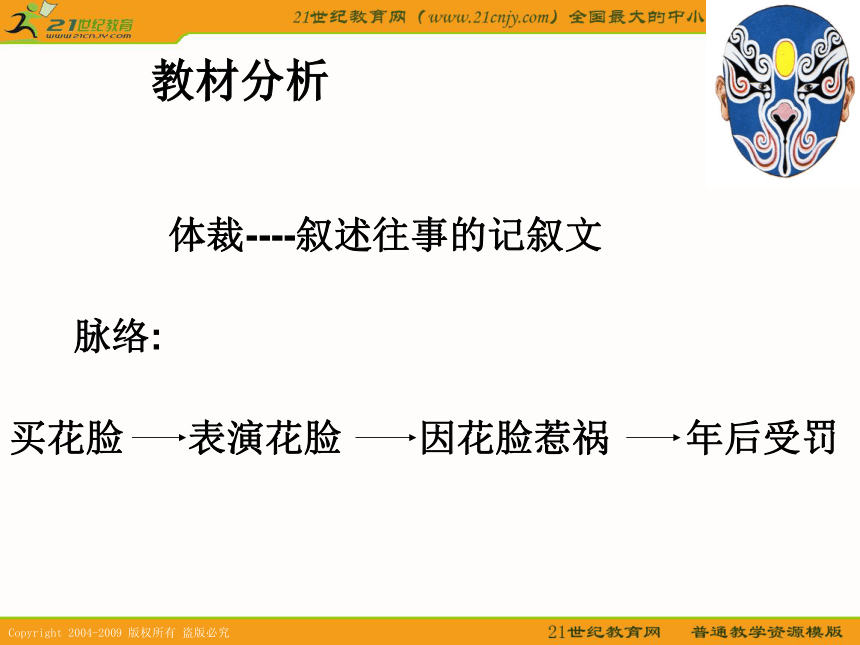 21世纪教育
www.21cnjy.com

21世纪教育网（www.21cnjy.com）全国最大的中小

教材分析

体裁----叙述往事的记叙文

脉络:

买花脸 → 表演花脸 → 因花脸惹祸 → 年后受罚

Copyright 2004-2009 版权所有 盗版必究

21世纪教育网 普通教学资源模版